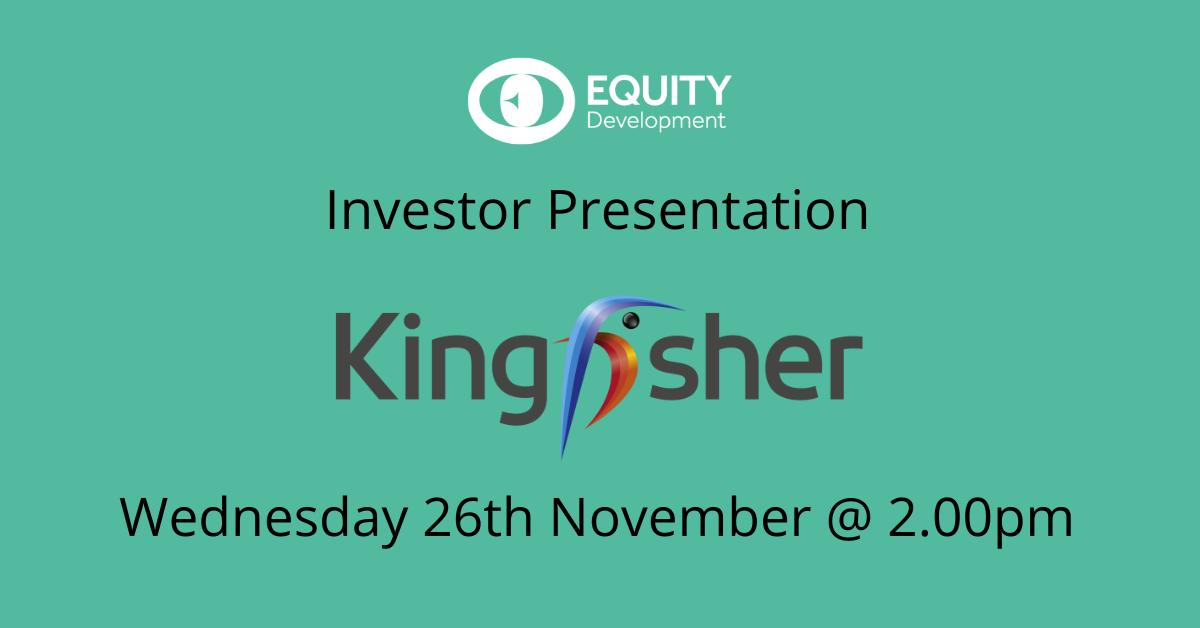 EQUITY
Development

Investor Presentation

Kingfisher

Wednesday 26th November @ 2.00pm